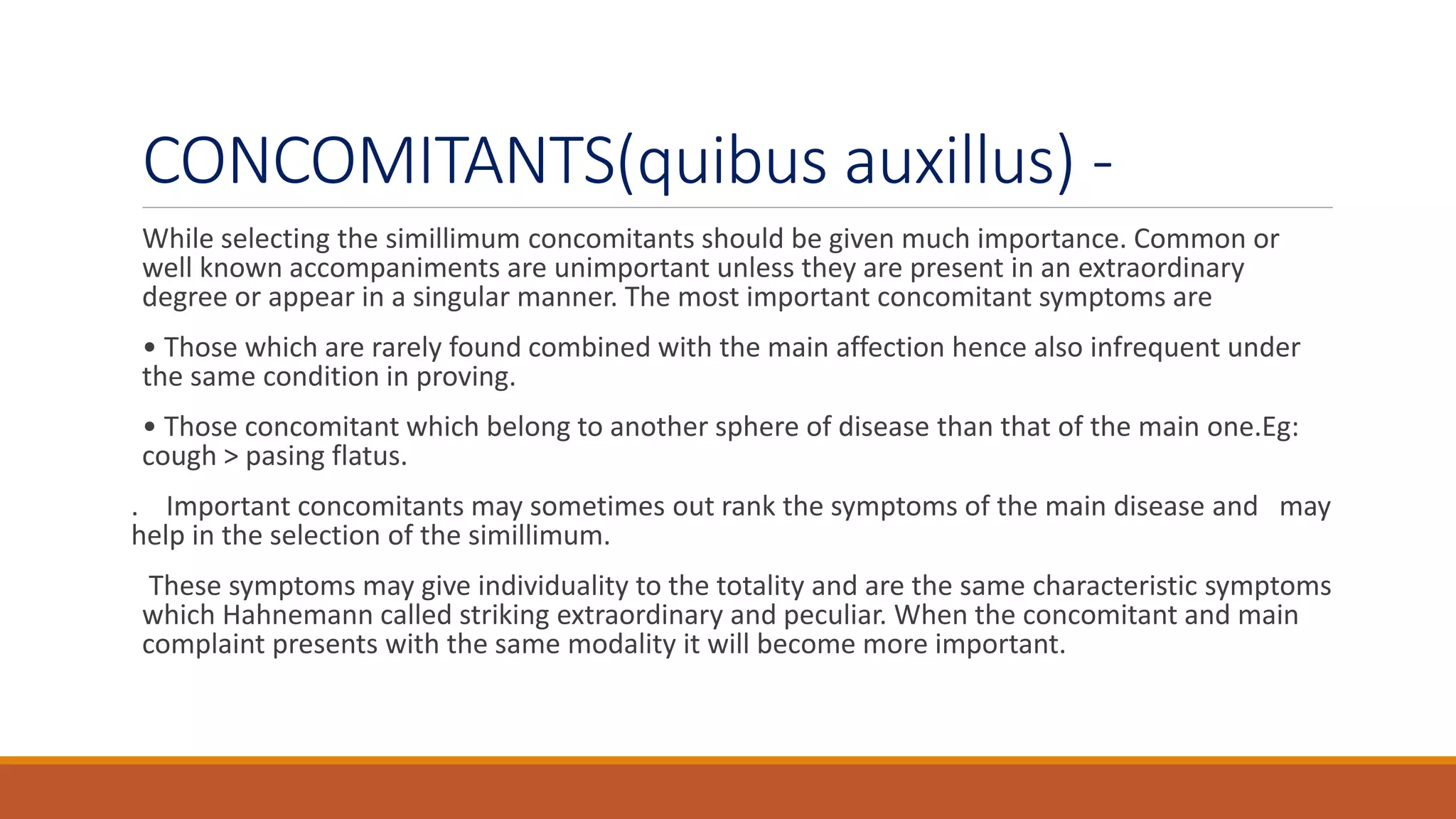 CONCOMITANTS(quibus auxillus) -

While selecting the simillimum concomitants should be given much importance. Common or well known accompaniments are unimportant unless they are present in an extraordinary degree or appear in a singular manner. The most important concomitant symptoms are

• Those which are rarely found combined with the main affection hence also infrequent under the same condition in proving.

• Those concomitant which belong to another sphere of disease than that of the main one.Eg: cough > pasing flatus.

. Important concomitants may sometimes out rank the symptoms of the main disease and may help in the selection of the simillimum.

These symptoms may give individuality to the totality and are the same characteristic symptoms which Hahnemann called striking extraordinary and peculiar. When the concomitant and main complaint presents with the same modality it will become more important.